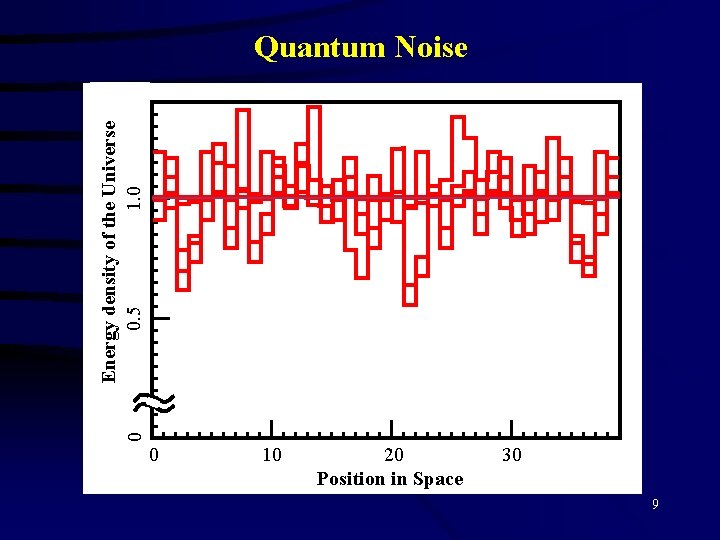 Quantum Noise

Energy density of the Universe

1.0

0.5

0

0

10

20

30

Position in Space

9